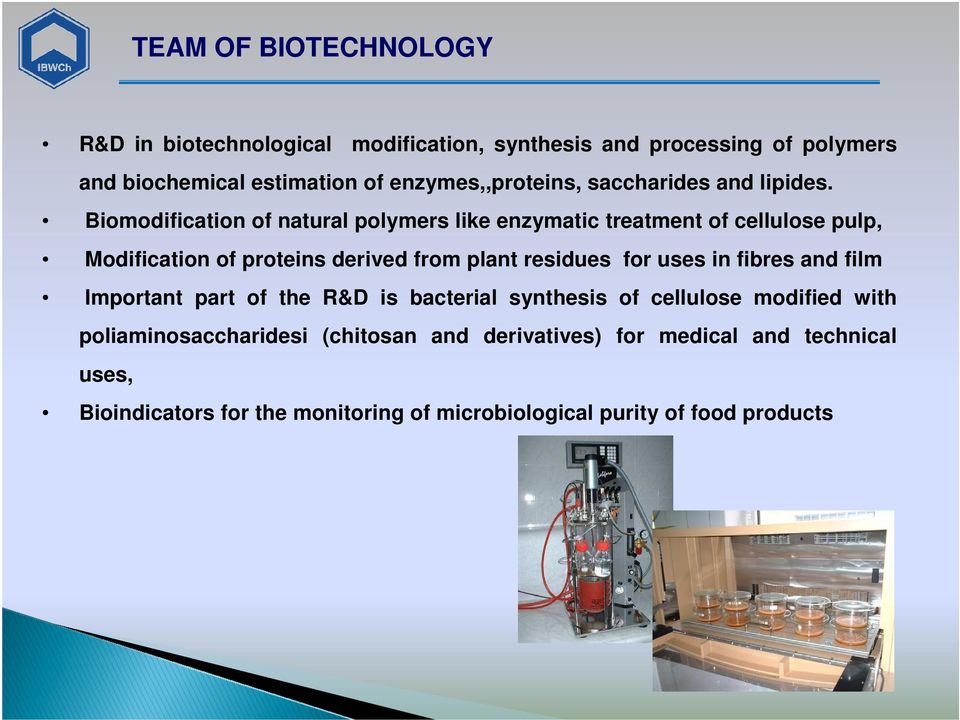 IBWCh

TEAM OF BIOTECHNOLOGY

• R&D in biotechnological modification, synthesis and processing of polymers and biochemical estimation of enzymes,,proteins, saccharides and lipides.
• Biomodification of natural polymers like enzymatic treatment of cellulose pulp,
• Modification of proteins derived from plant residues for uses in fibres and film
• Important part of the R&D is bacterial synthesis of cellulose modified with poliaminosaccharidesi (chitosan and derivatives) for medical and technical uses,
• Bioindicators for the monitoring of microbiological purity of food products